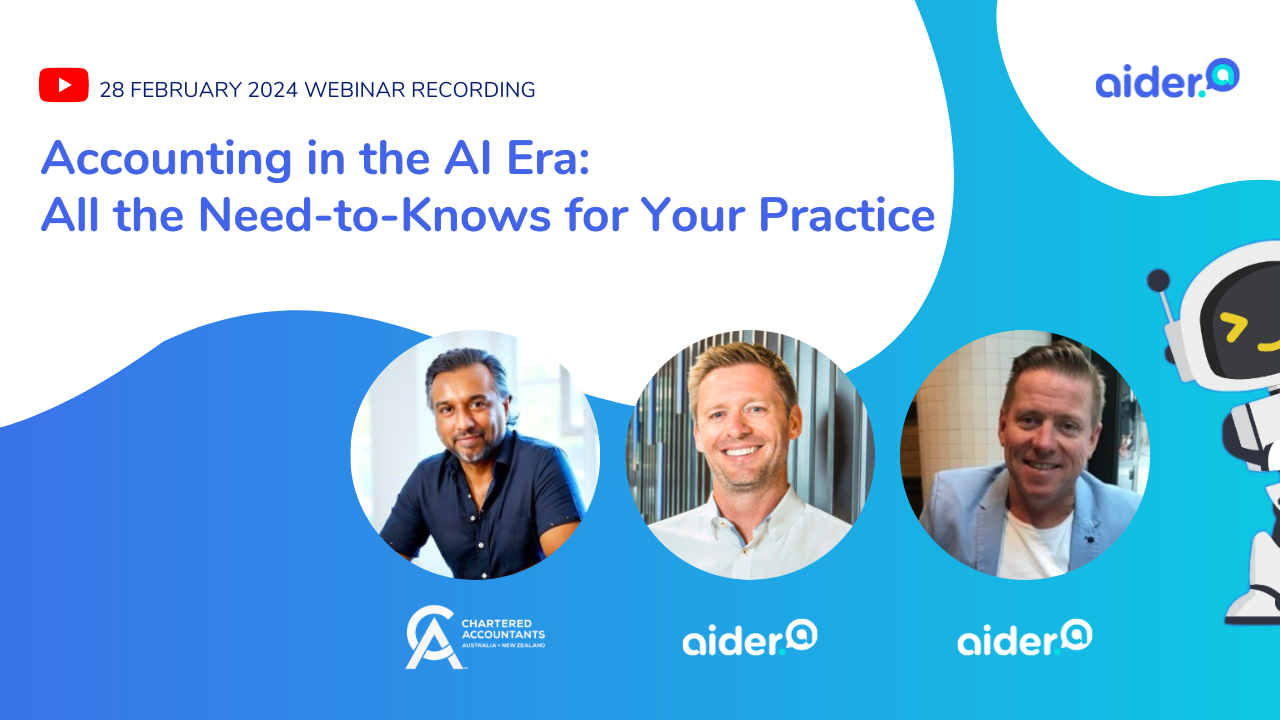 28 FEBRUARY 2024 WEBINAR RECORDING

aider.

Accounting in the AI Era: All the Need-to-Knows for Your Practice

CA CHARTERED ACCOUNTANTS AUSTRALIA • NEW ZEALAND

aider.

aider.